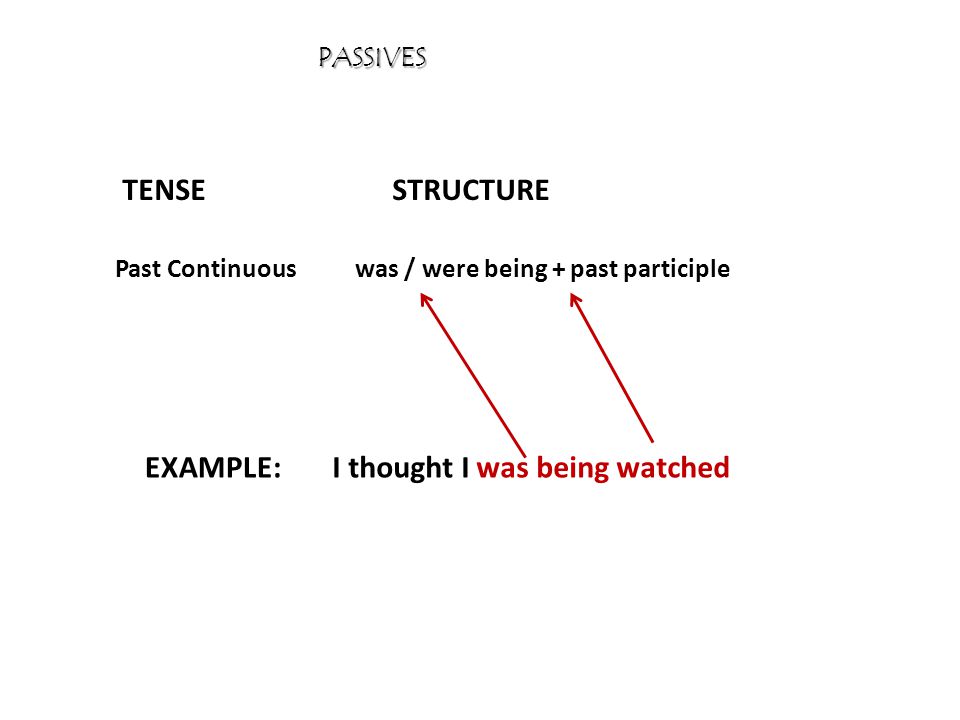 PASSIVES

TENSE STRUCTURE

Past Continuous was / were being + past participle

EXAMPLE: I thought I was being watched